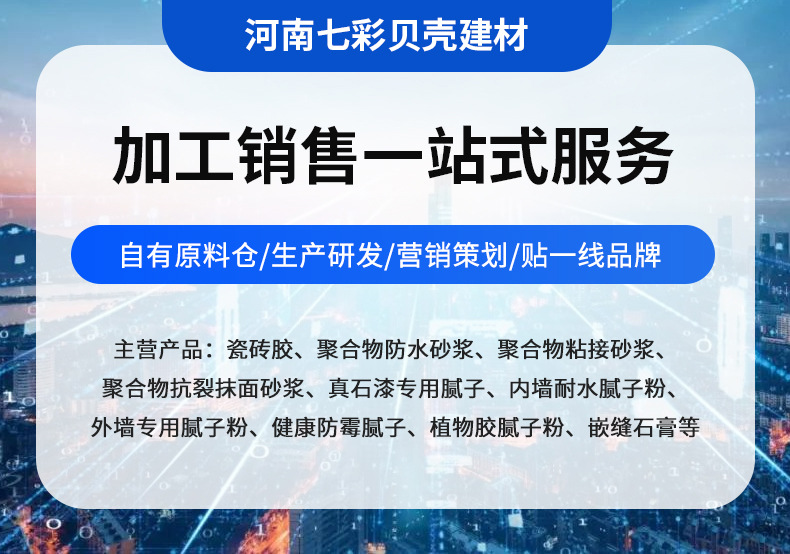 河南七彩贝壳建材

加工销售一站式服务

自有原料仓/生产研发/营销策划/贴一线品牌

主营产品：瓷砖胶、聚合物防水砂浆、聚合物粘接砂浆、聚合物抗裂抹面砂浆、真石漆专用腻子、内墙耐水腻子粉、外墙专用腻子粉、健康防霉腻子、植物胶腻子粉、嵌缝石膏等